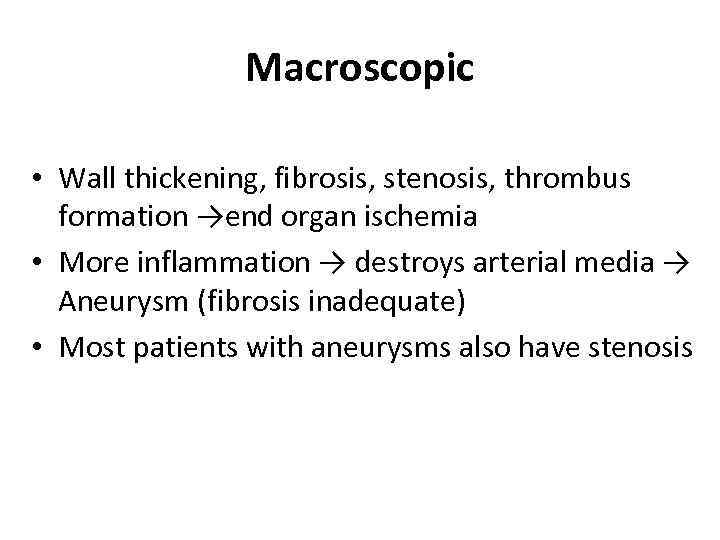 Macroscopic

• Wall thickening, fibrosis, stenosis, thrombus formation →end organ ischemia
• More inflammation → destroys arterial media → Aneurysm (fibrosis inadequate)
• Most patients with aneurysms also have stenosis